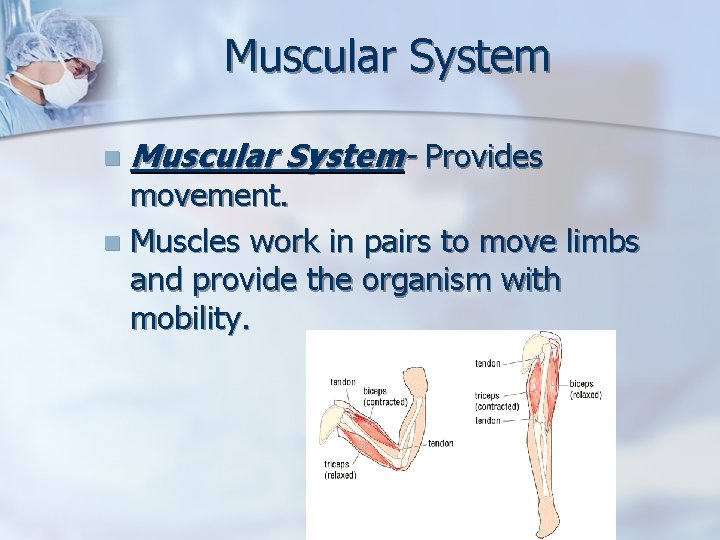 Muscular System

Muscular System- Provides movement.

Muscles work in pairs to move limbs and provide the organism with mobility.

tendon
biceps (contracted)
tendon
triceps (relaxed)

tendon
triceps (contracted)
tendon
biceps (relaxed)